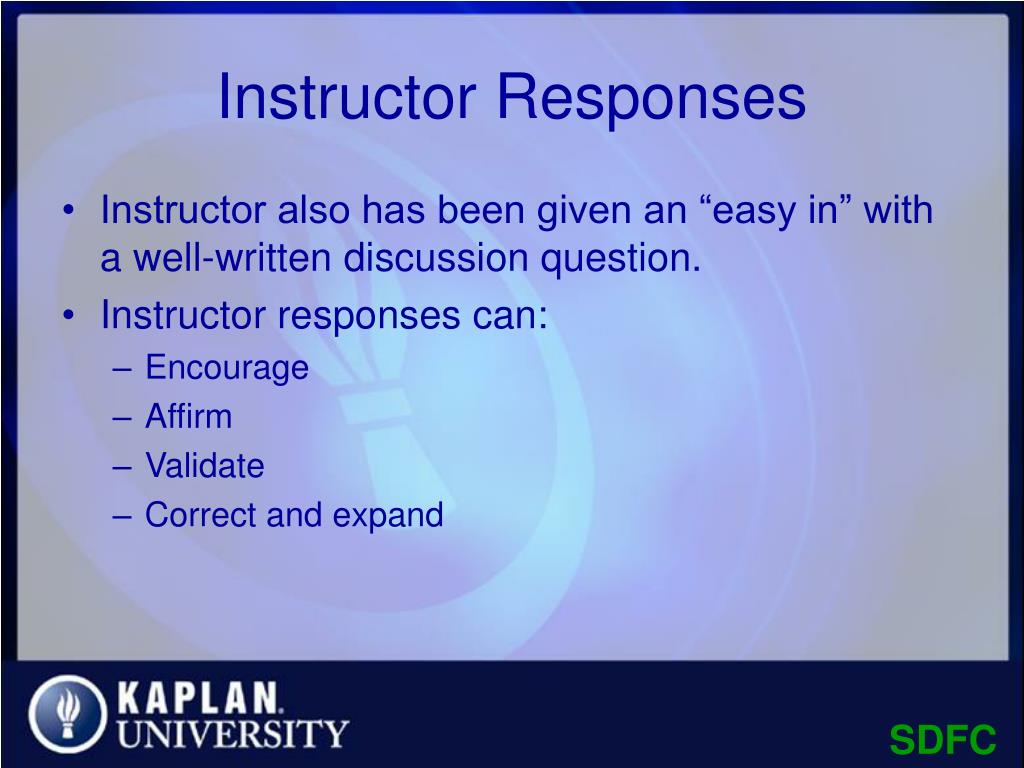 Instructor Responses

• Instructor also has been given an “easy in” with a well-written discussion question.
• Instructor responses can:
– Encourage
– Affirm
– Validate
– Correct and expand

KAPLAN.
UNIVERSITY

SDFC